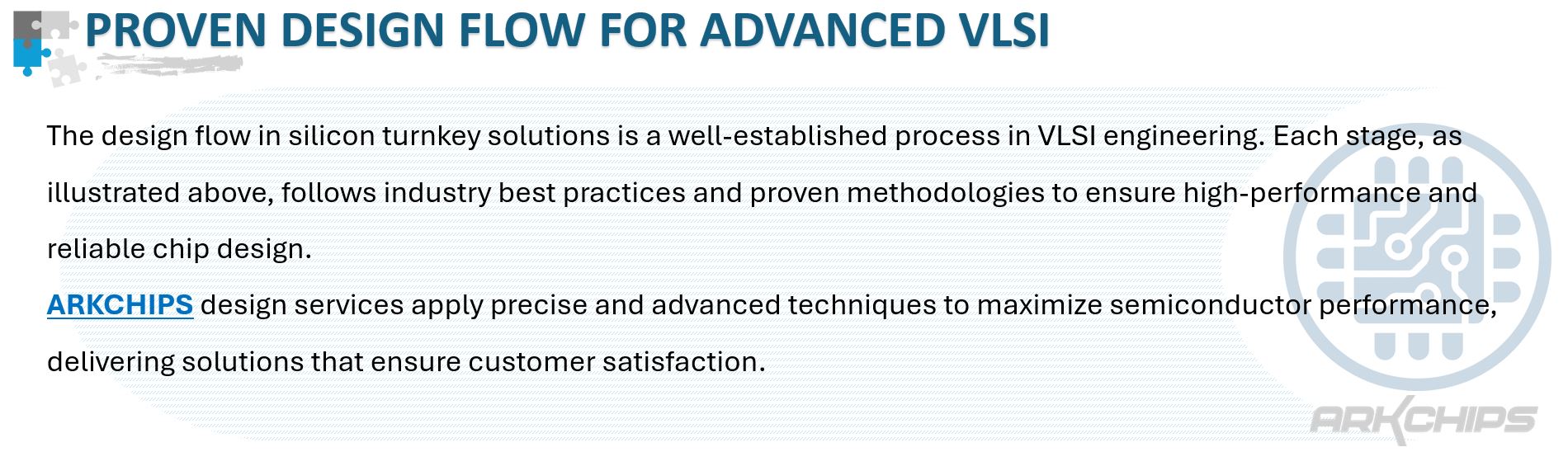 PROVEN DESIGN FLOW FOR ADVANCED VLSI

The design flow in silicon turnkey solutions is a well-established process in VLSI engineering. Each stage, as illustrated above, follows industry best practices and proven methodologies to ensure high-performance and reliable chip design.

ARKCHIPS design services apply precise and advanced techniques to maximize semiconductor performance, delivering solutions that ensure customer satisfaction.

ARKCHIPS